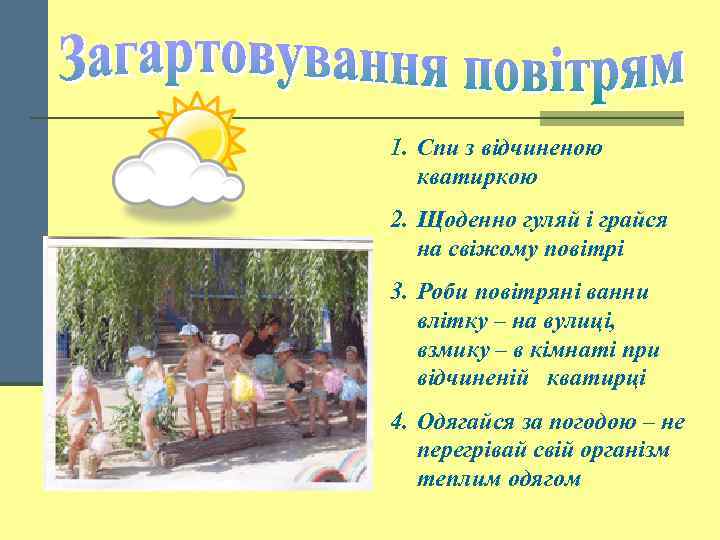 Загартовування повітрям

1. Спи з відчиненою кватиркою

2. Щоденно гуляй і грайся на свіжому повітрі

3. Роби повітряні ванни влітку – на вулиці, взимку – в кімнаті при відчиненій кватирці

4. Одягайся за погодою – не перегрівай свій організм теплим одягом